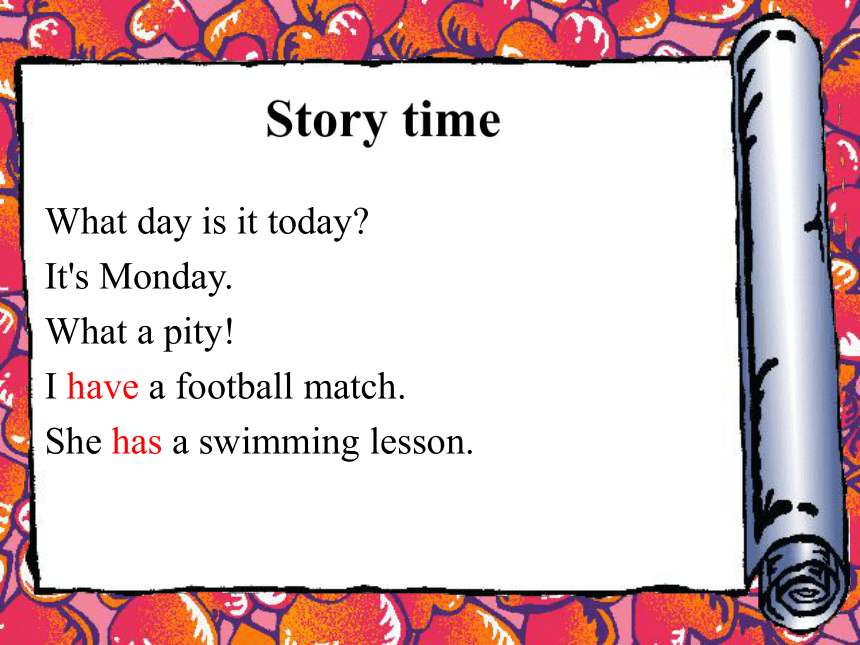 Story time

What day is it today?
It's Monday.
What a pity!
I have a football match.
She has a swimming lesson.